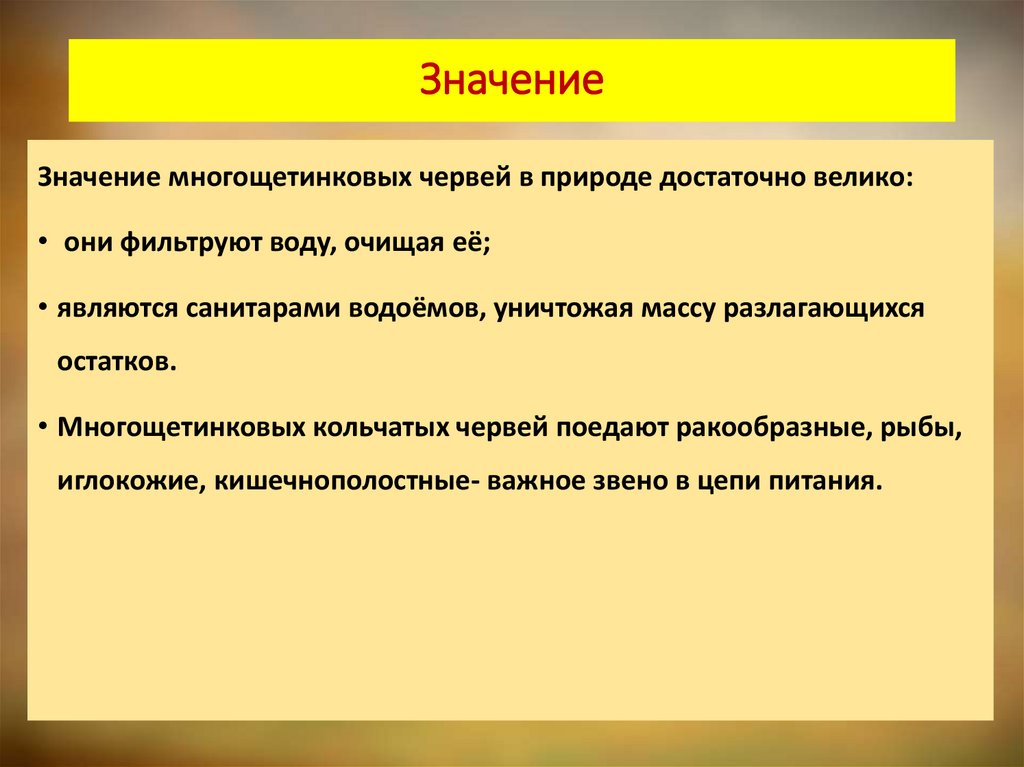 Значение

Значение многощетинковых червей в природе достаточно велико:

• они фильтруют воду, очищая её;

• являются санитарами водоёмов, уничтожая массу разлагающихся остатков.

• Многощетинковых кольчатых червей поедают ракообразные, рыбы, иглокожие, кишечнополостные- важное звено в цепи питания.